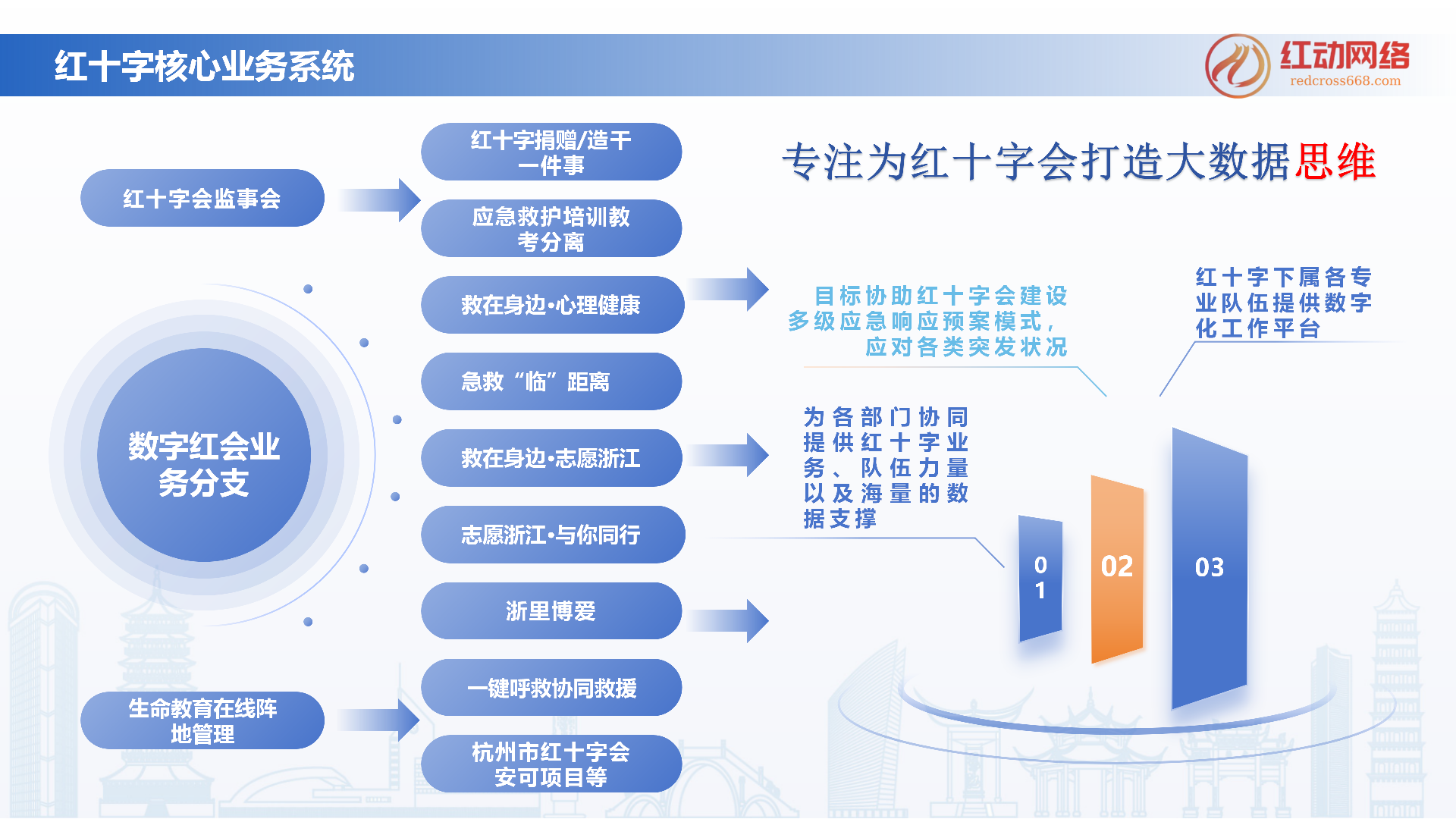 红十字核心业务系统

红动网络
redcross668.com

红十字会监事会

数字红会业务分支

生命教育在线阵地管理

红十字捐赠/造干一件事

应急救护培训教考分离

救在身边•心理健康

急救“临”距离

救在身边•志愿浙江

志愿浙江•与你同行

浙里博爱

一键呼救协同救援

杭州市红十字会安可项目等

专注为红十字会打造大数据思维

目标协助红十字会建设多级应急响应预案模式，应对各类突发状况

红十字下属各专业队伍提供数字化工作平台

为各部门协同提供红十字业务、队伍力量以及海量的数据支撑

01

02

03